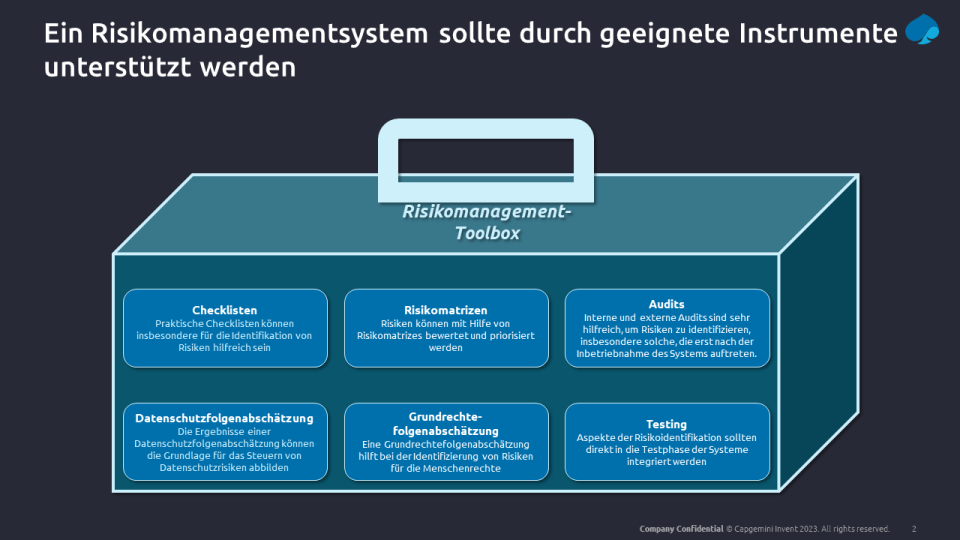 Ein Risikomanagementsystem sollte durch geeignete Instrumente unterstützt werden

Risikomanagement-Toolbox

Checklisten
Praktische Checklisten können insbesondere für die Identifikation von Risiken hilfreich sein

Risikomatrizen
Risiken können mit Hilfe von Risikomatrizes bewertet und priorisiert werden

Audits
Interne und externe Audits sind sehr hilfreich, um Risiken zu identifizieren, insbesondere solche, die erst nach der Inbetriebnahme des Systems auftreten.

Datenschutzfolgenabschätzung
Die Ergebnisse einer Datenschutzfolgenabschätzung können die Grundlage für das Steuern von Datenschutzrisiken abbilden

Grundrechte-folgenabschätzung
Eine Grundrechtefolgenabschätzung hilft bei der Identifizierung von Risiken für die Menschenrechte

Testing
Aspekte der Risikoidentifikation sollten direkt in die Testphase der Systeme integriert werden

Company Confidential © Capgemini Invent 2023. All rights reserved. 2